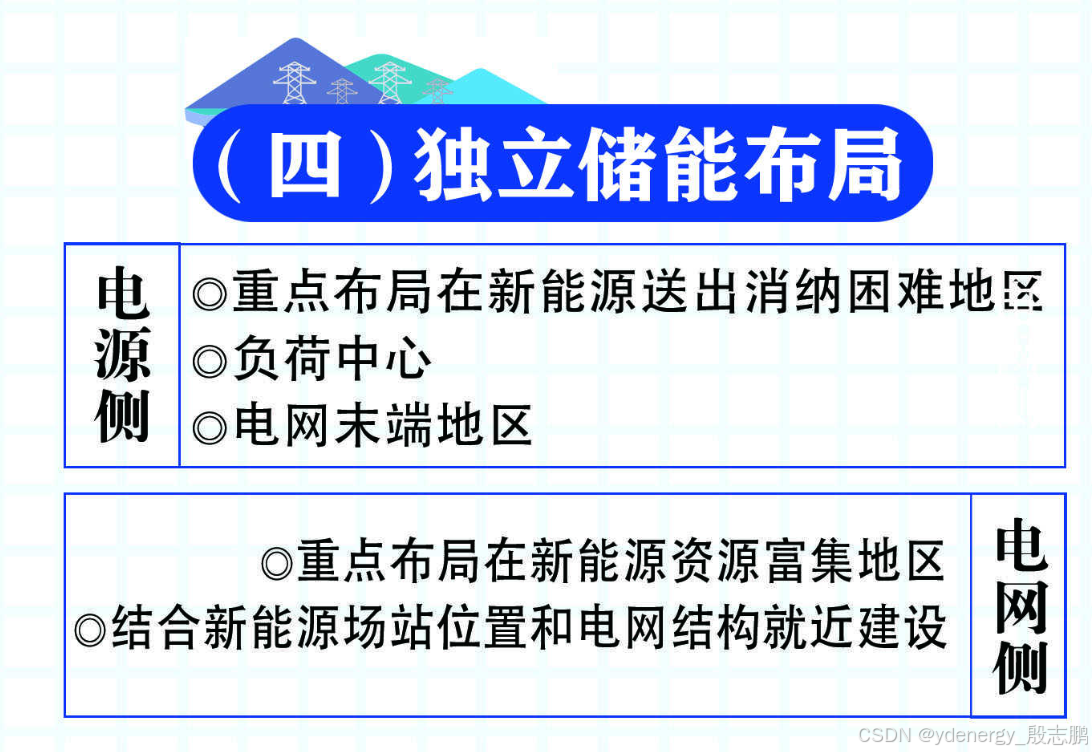 （四）独立储能布局

电源侧

◎重点布局在新能源送出消纳困难地区
◎负荷中心
◎电网末端地区

◎重点布局在新能源资源富集地区
◎结合新能源场站位置和电网结构就近建设

电网侧

CSDN @ydenergy_殷志鹏